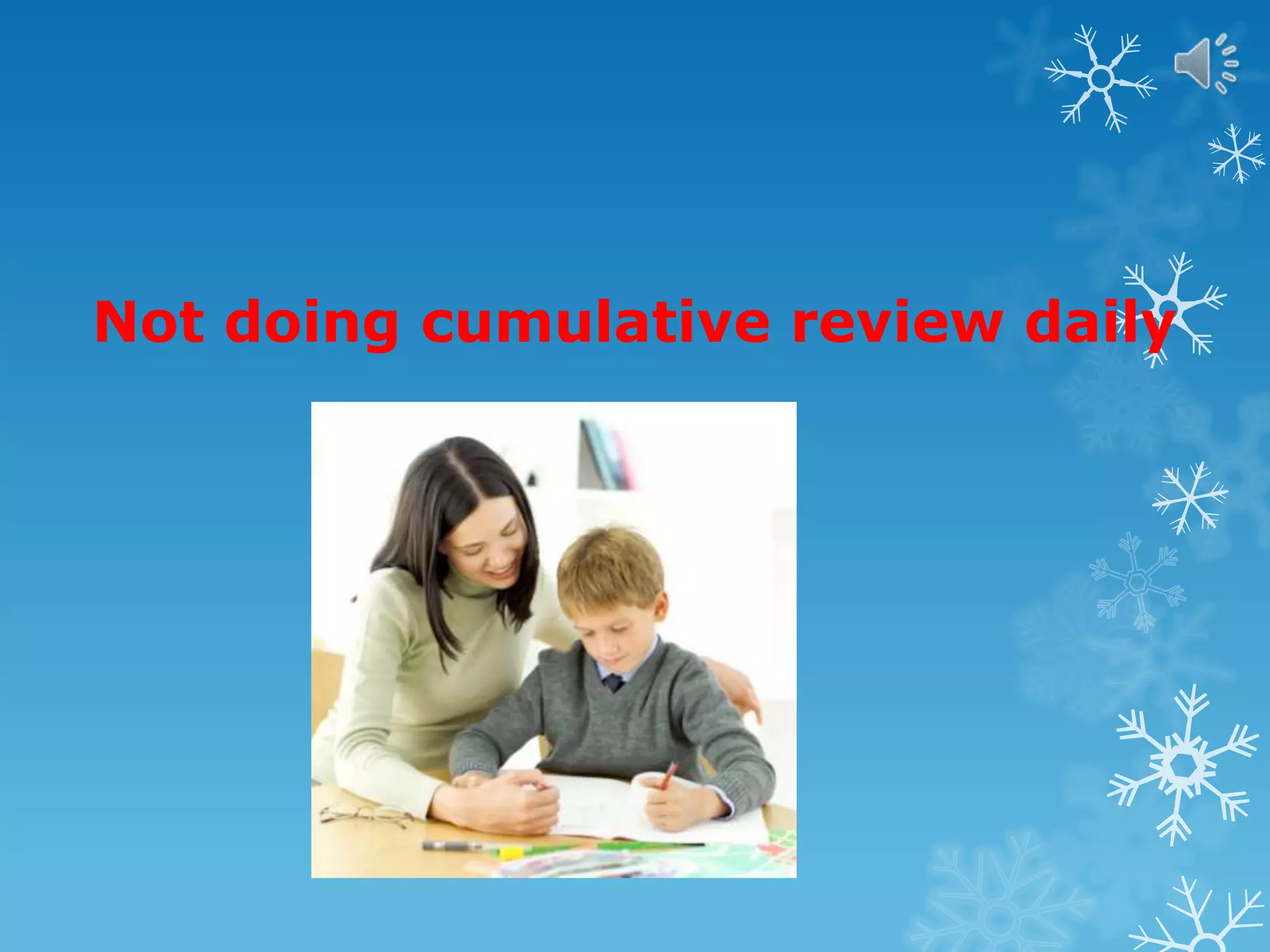 Not doing cumulative review daily